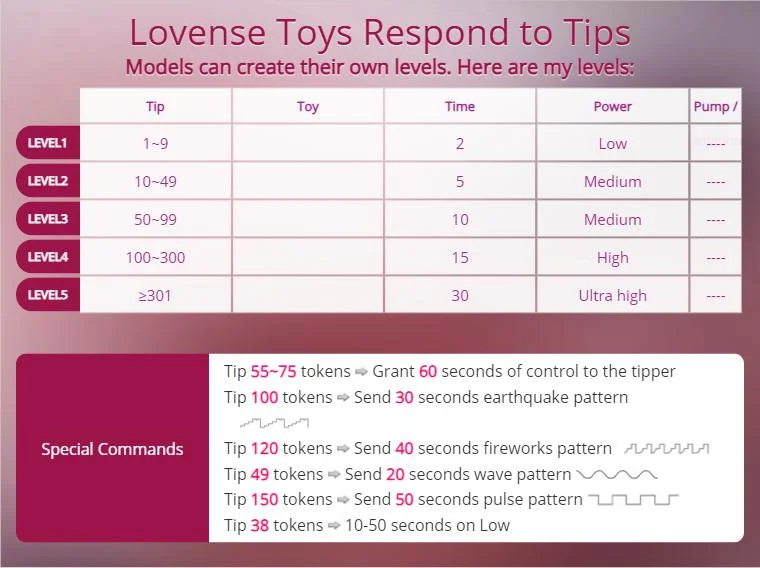 Lovense Toys Respond to Tips
Models can create their own levels. Here are my levels:

| | Tip | Toy | Time | Power | Pump / |
|---|---|---|---|---|---|
| LEVEL1 | 1~9 | | 2 | Low | ---- |
| LEVEL2 | 10~49 | | 5 | Medium | ---- |
| LEVEL3 | 50~99 | | 10 | Medium | ---- |
| LEVEL4 | 100~300 | | 15 | High | ---- |
| LEVEL5 | ≥301 | | 30 | Ultra high | ---- |

Special Commands

Tip 55~75 tokens ⇨ Grant 60 seconds of control to the tipper
Tip 100 tokens ⇨ Send 30 seconds earthquake pattern
Tip 120 tokens ⇨ Send 40 seconds fireworks pattern
Tip 49 tokens ⇨ Send 20 seconds wave pattern
Tip 150 tokens ⇨ Send 50 seconds pulse pattern
Tip 38 tokens ⇨ 10-50 seconds on Low